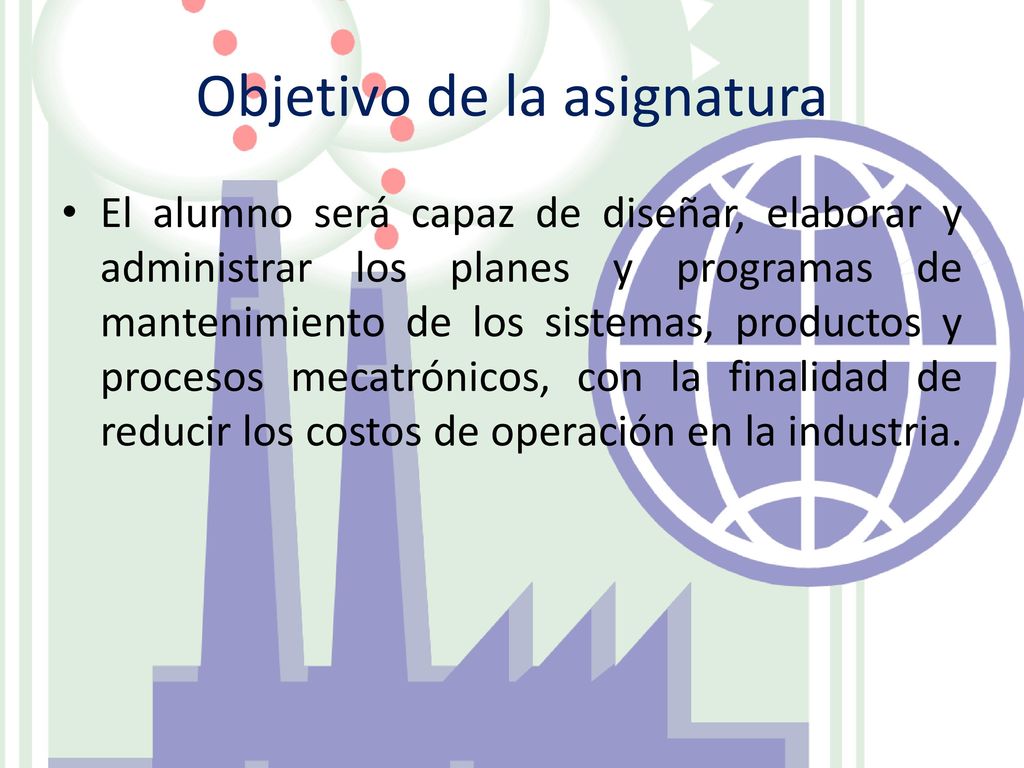 Objetivo de la asignatura

• El alumno será capaz de diseñar, elaborar y administrar los planes y programas de mantenimiento de los sistemas, productos y procesos mecatrónicos, con la finalidad de reducir los costos de operación en la industria.